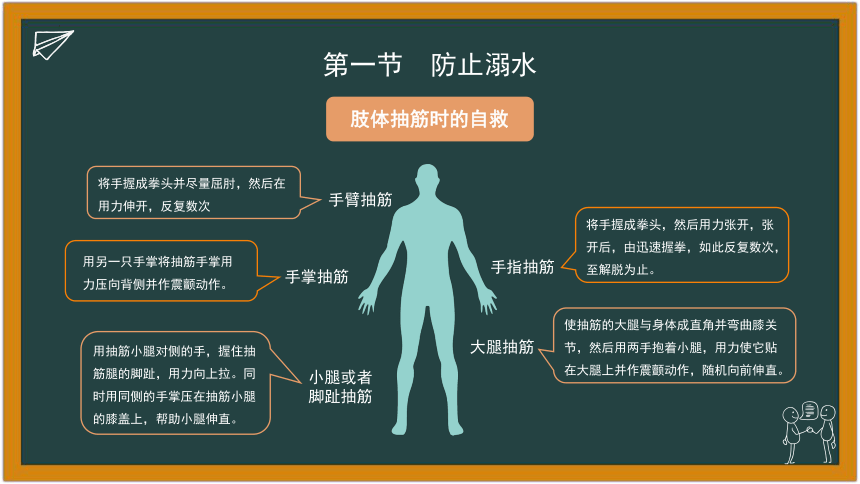 第一节　防止溺水

肢体抽筋时的自救

将手握成拳头并尽量屈肘，然后在用力伸开，反复数次

手臂抽筋

用另一只手掌将抽筋手掌用力压向背侧并作震颤动作。

手掌抽筋

用抽筋小腿对侧的手，握住抽筋腿的脚趾，用力向上拉。同时用同侧的手掌压在抽筋小腿的膝盖上，帮助小腿伸直。

小腿或者脚趾抽筋

将手握成拳头，然后用力张开，张开后，由迅速握拳，如此反复数次，至解脱为止。

手指抽筋

使抽筋的大腿与身体成直角并弯曲膝关节，然后用两手抱着小腿，用力使它贴在大腿上并作震颤动作，随机向前伸直。

大腿抽筋